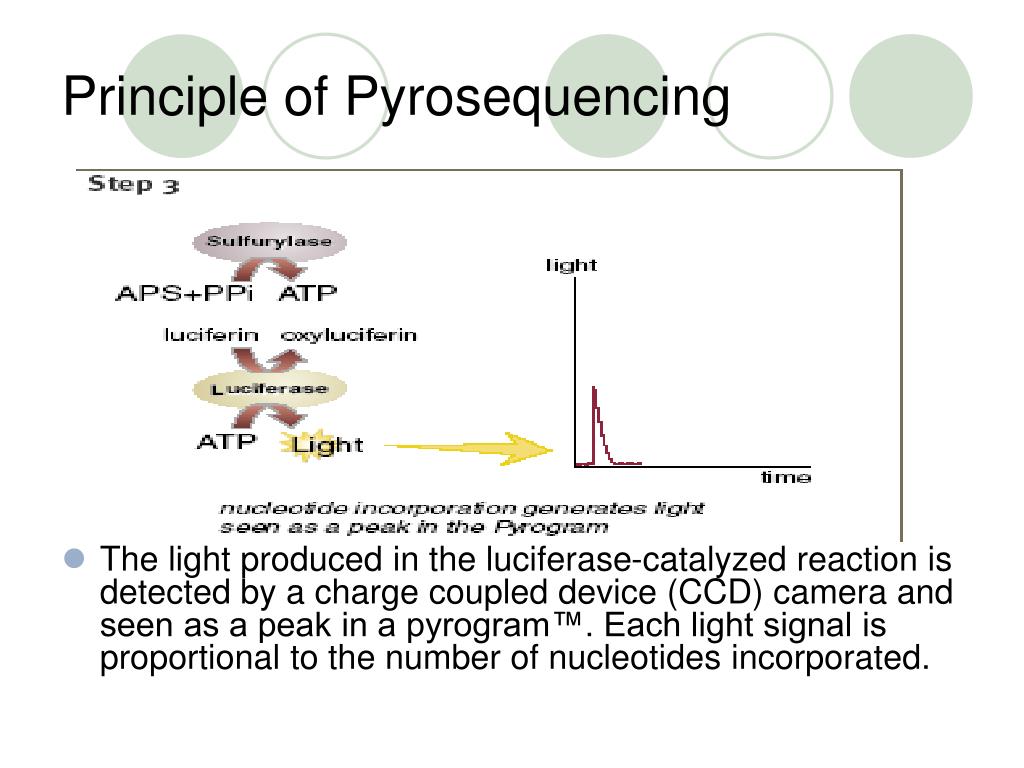 Principle of Pyrosequencing

Step 3

Sulfurylase

APS+PPi ATP

luciferin oxyluciferin

Luciferase

ATP Light

light

time

nucleotide incorporation generates light seen as a peak in the Pyrogram

The light produced in the luciferase-catalyzed reaction is detected by a charge coupled device (CCD) camera and seen as a peak in a pyrogram™. Each light signal is proportional to the number of nucleotides incorporated.